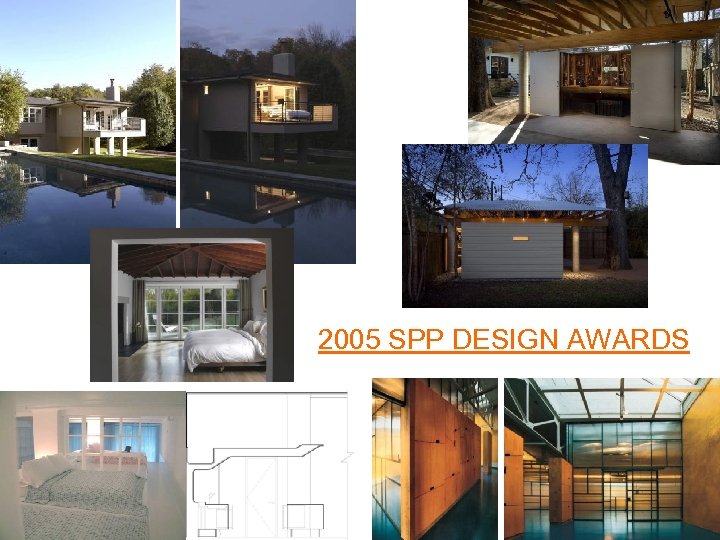 2005 SPP DESIGN AWARDS